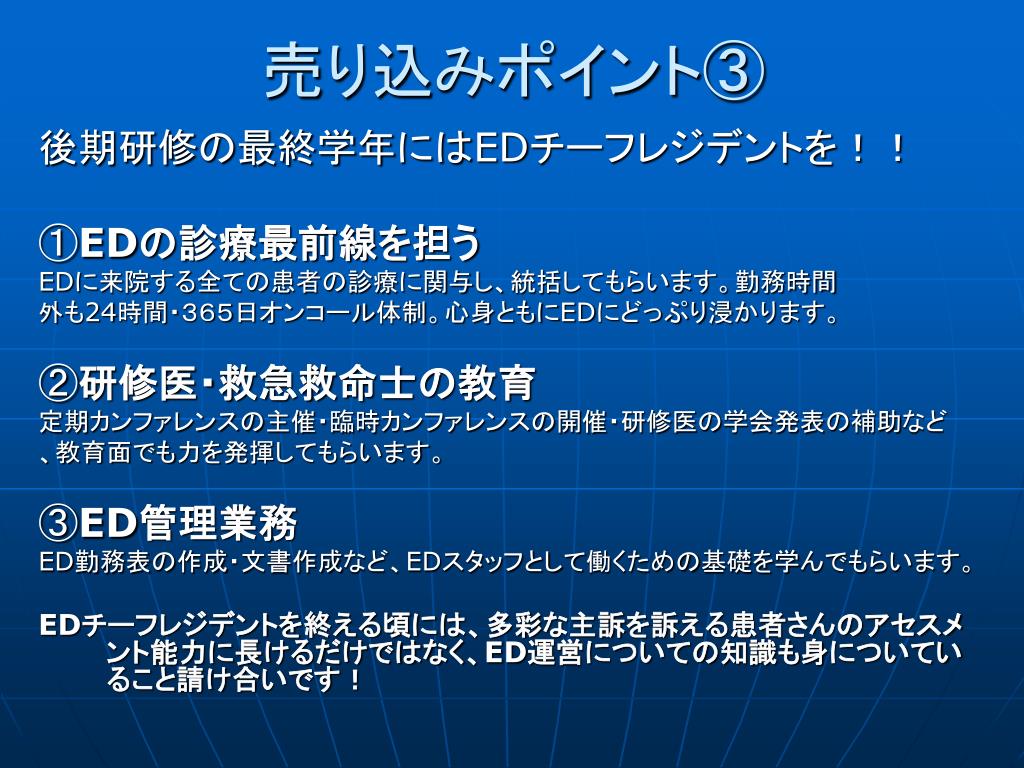 売り込みポイント③

後期研修の最終学年にはEDチーフレジデントを！！

①EDの診療最前線を担う
EDに来院する全ての患者の診療に関与し、統括してもらいます。勤務時間外も24時間・３６５日オンコール体制。心身ともにEDにどっぷり浸かります。

②研修医・救急救命士の教育
定期カンファレンスの主催・臨時カンファレンスの開催・研修医の学会発表の補助など、教育面でも力を発揮してもらいます。

③ED管理業務
ED勤務表の作成・文書作成など、EDスタッフとして働くための基礎を学んでもらいます。

EDチーフレジデントを終える頃には、多彩な主訴を訴える患者さんのアセスメント能力に長けるだけではなく、ED運営についての知識も身についていること請け合いです！